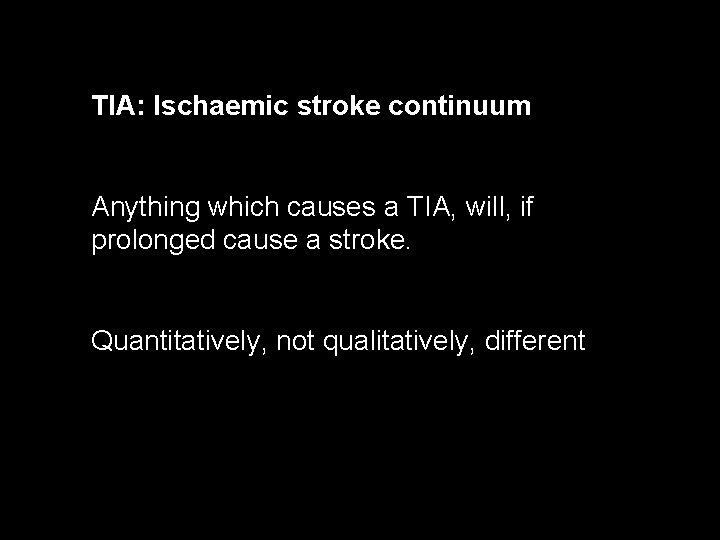 TIA: Ischaemic stroke continuum

Anything which causes a TIA, will, if prolonged cause a stroke.

Quantitatively, not qualitatively, different